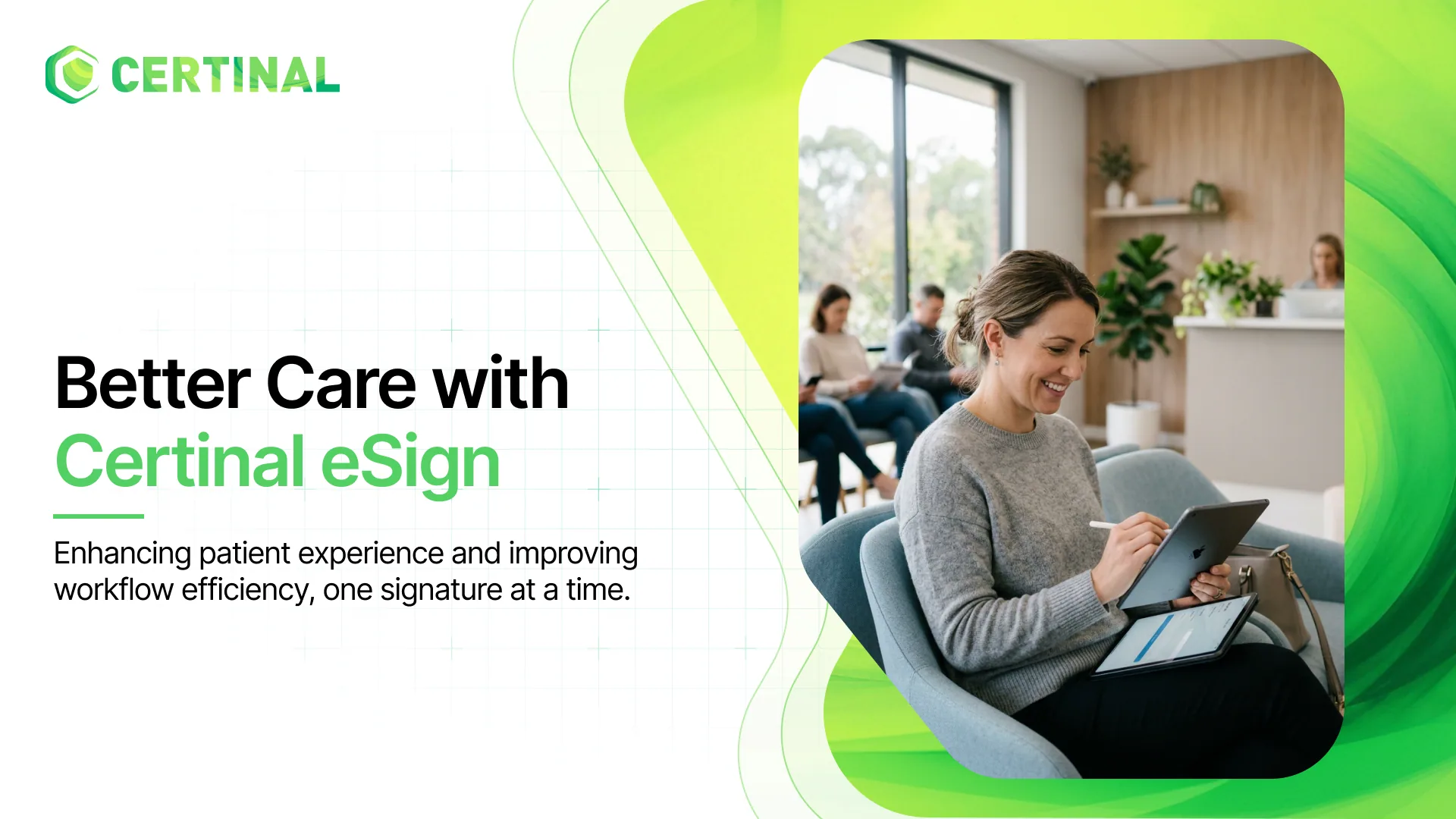 CERTINAL

Better Care with Certinal eSign

Enhancing patient experience and improving workflow efficiency, one signature at a time.